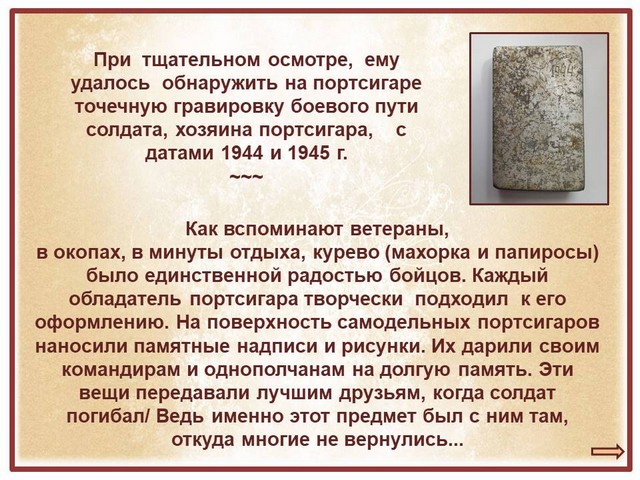 При тщательном осмотре, ему удалось обнаружить на портсигаре точечную гравировку боевого пути солдата, хозяина портсигара, с датами 1944 и 1945 г.
~~~

1944

Как вспоминают ветераны, в окопах, в минуты отдыха, курево (махорка и папиросы) было единственной радостью бойцов. Каждый обладатель портсигара творчески подходил к его оформлению. На поверхность самодельных портсигаров наносили памятные надписи и рисунки. Их дарили своим командирам и однополчанам на долгую память. Эти вещи передавали лучшим друзьям, когда солдат погибал/ Ведь именно этот предмет был с ним там, откуда многие не вернулись...